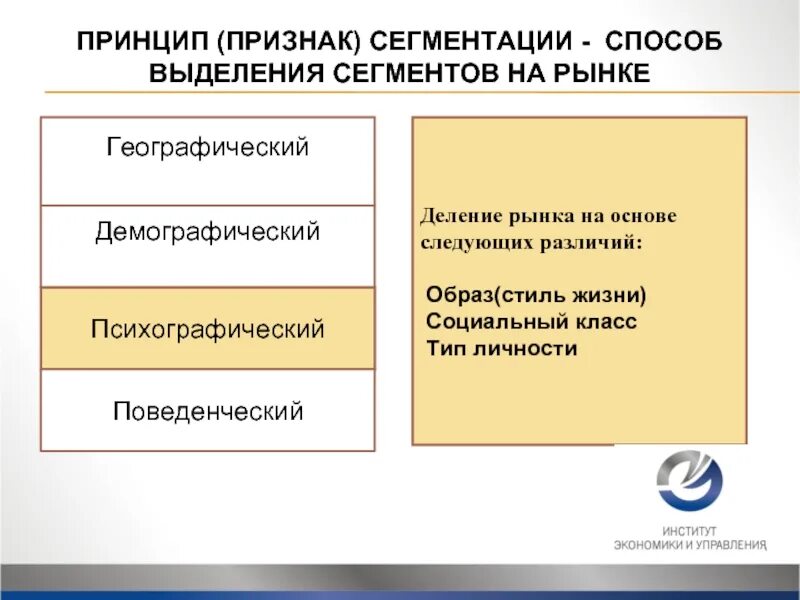 ПРИНЦИП (ПРИЗНАК) СЕГМЕНТАЦИИ - СПОСОБ ВЫДЕЛЕНИЯ СЕГМЕНТОВ НА РЫНКЕ

Географический

Демографический

Психографический

Поведенческий

Деление рынка на основе следующих различий:

Образ(стиль жизни)
Социальный класс
Тип личности

ИНСТИТУТ
ЭКОНОМИКИ И УПРАВЛЕНИЯ